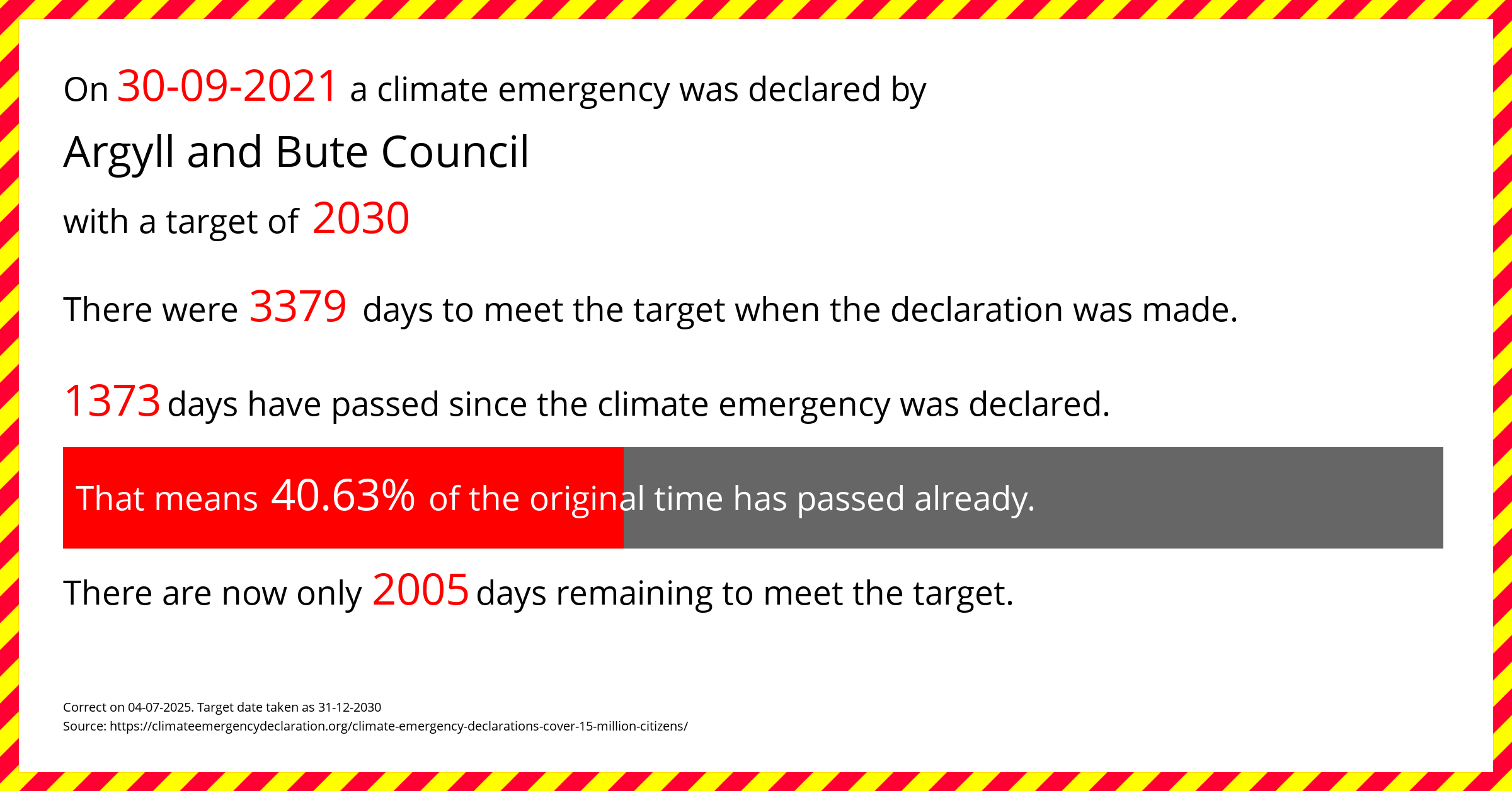 On 30-09-2021 a climate emergency was declared by

Argyll and Bute Council

with a target of 2030

There were 3379 days to meet the target when the declaration was made.

1373 days have passed since the climate emergency was declared.

That means 40.63% of the original time has passed already.

There are now only 2005 days remaining to meet the target.

Correct on 04-07-2025. Target date taken as 31-12-2030
Source: https://climateemergencydeclaration.org/climate-emergency-declarations-cover-15-million-citizens/